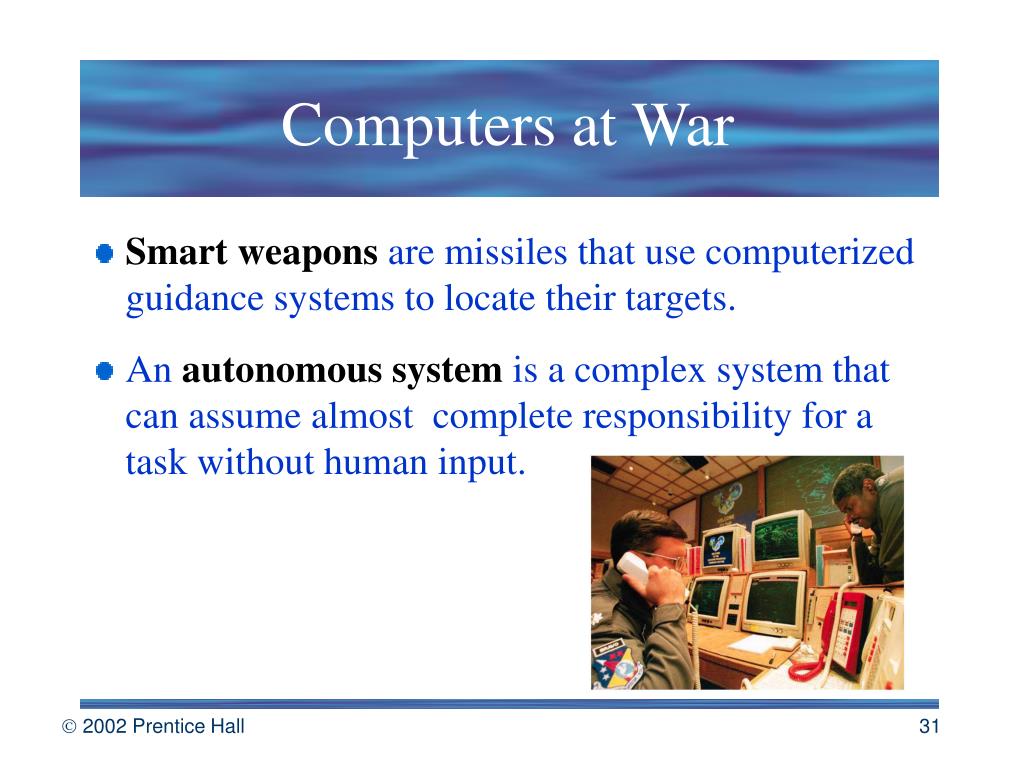 Computers at War

Smart weapons are missiles that use computerized guidance systems to locate their targets.

An autonomous system is a complex system that can assume almost complete responsibility for a task without human input.

© 2002 Prentice Hall

31